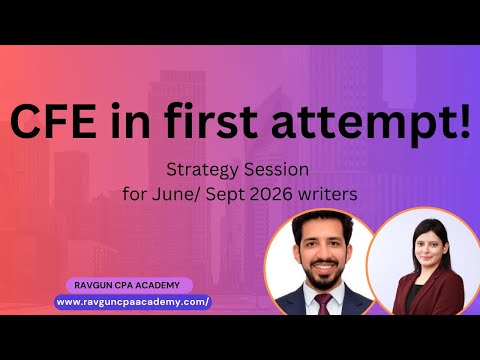 CFE in first attempt!

Strategy Session
for June/ Sept 2026 writers

RAVGUN CPA ACADEMY
www.ravguncpaacademy.com/